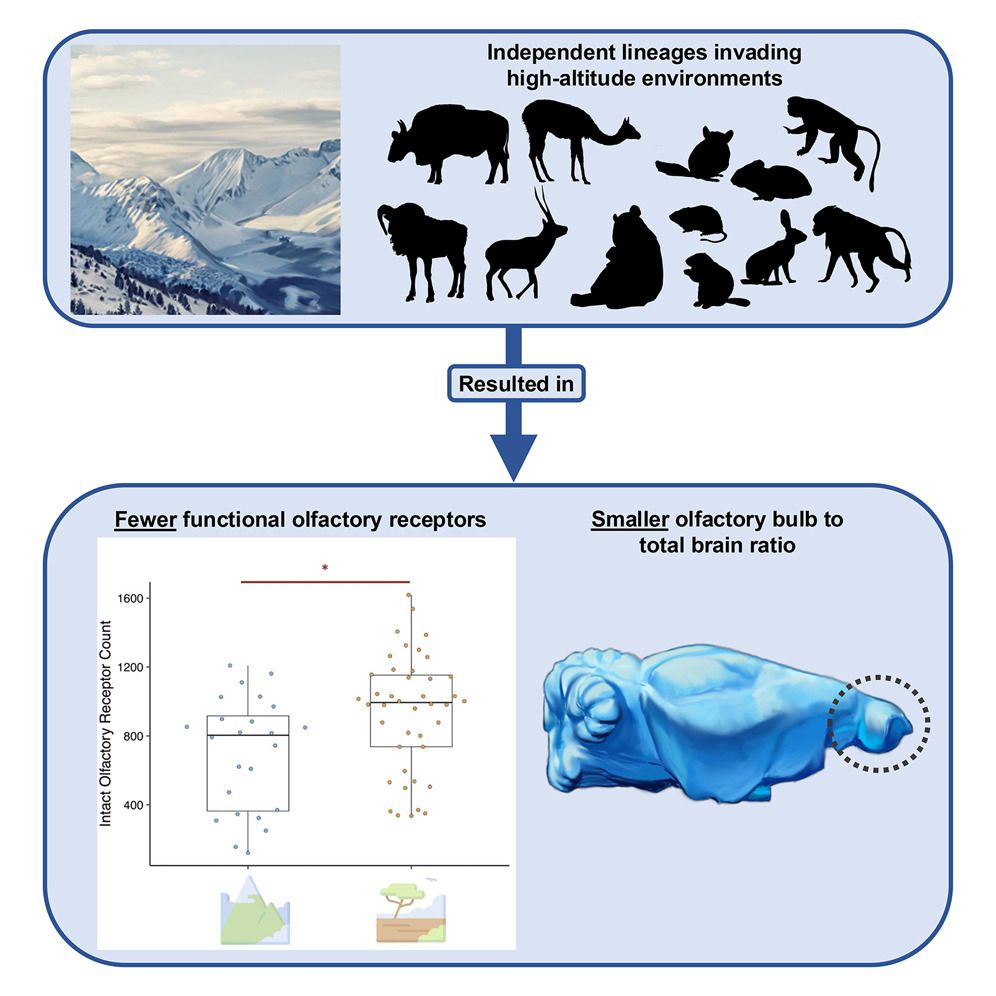 Independent lineages invading high-altitude environments

Resulted in

Fewer functional olfactory receptors

*

Intact Olfactory Receptor Count

1600

1200

800

400

Smaller olfactory bulb to total brain ratio